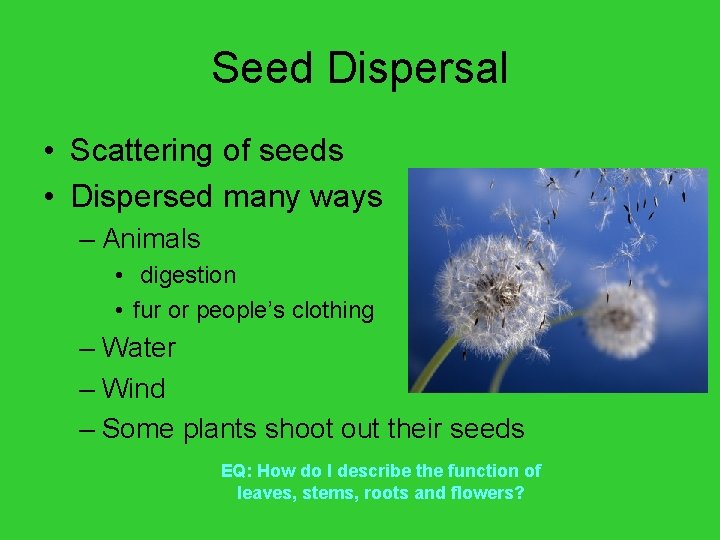 Seed Dispersal

• Scattering of seeds
• Dispersed many ways
– Animals
• digestion
• fur or people's clothing
– Water
– Wind
– Some plants shoot out their seeds

EQ: How do I describe the function of leaves, stems, roots and flowers?